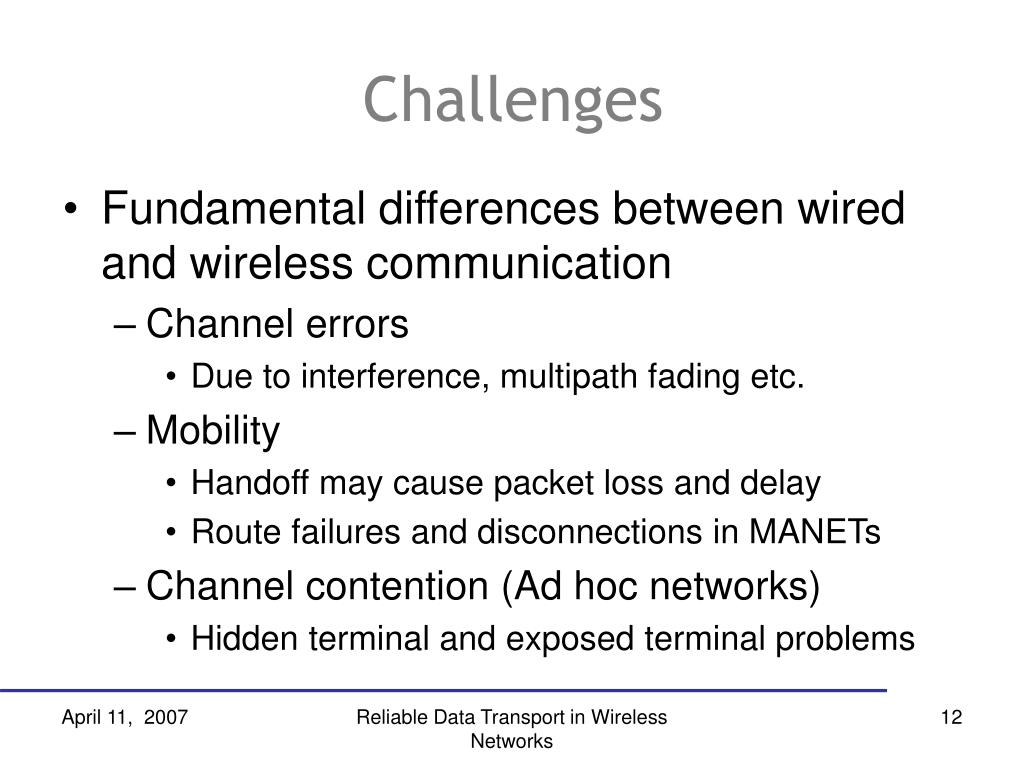 Challenges

• Fundamental differences between wired and wireless communication
– Channel errors
• Due to interference, multipath fading etc.
– Mobility
• Handoff may cause packet loss and delay
• Route failures and disconnections in MANETs
– Channel contention (Ad hoc networks)
• Hidden terminal and exposed terminal problems

April 11, 2007

Reliable Data Transport in Wireless Networks

12